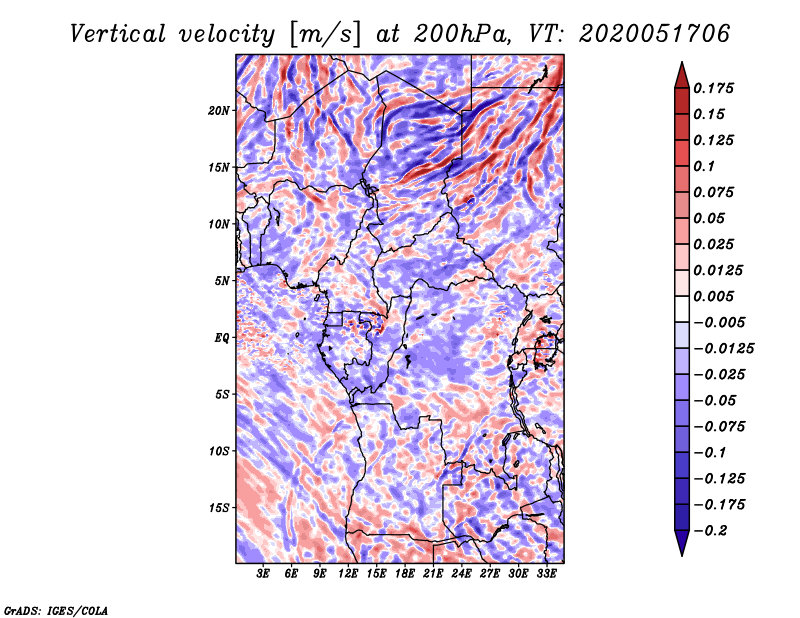 Vertical velocity [m/s] at 200hPa, VT: 2020051706

20N
15N
10N
5N
EQ
5S
10S
15S

3E 6E 9E 12E 15E 18E 21E 24E 27E 30E 33E

0.175
0.15
0.125
0.1
0.075
0.05
0.025
0.0125
0.005
−0.005
−0.0125
−0.025
−0.05
−0.075
−0.1
−0.125
−0.175
−0.2

GrADS: IGES/COLA